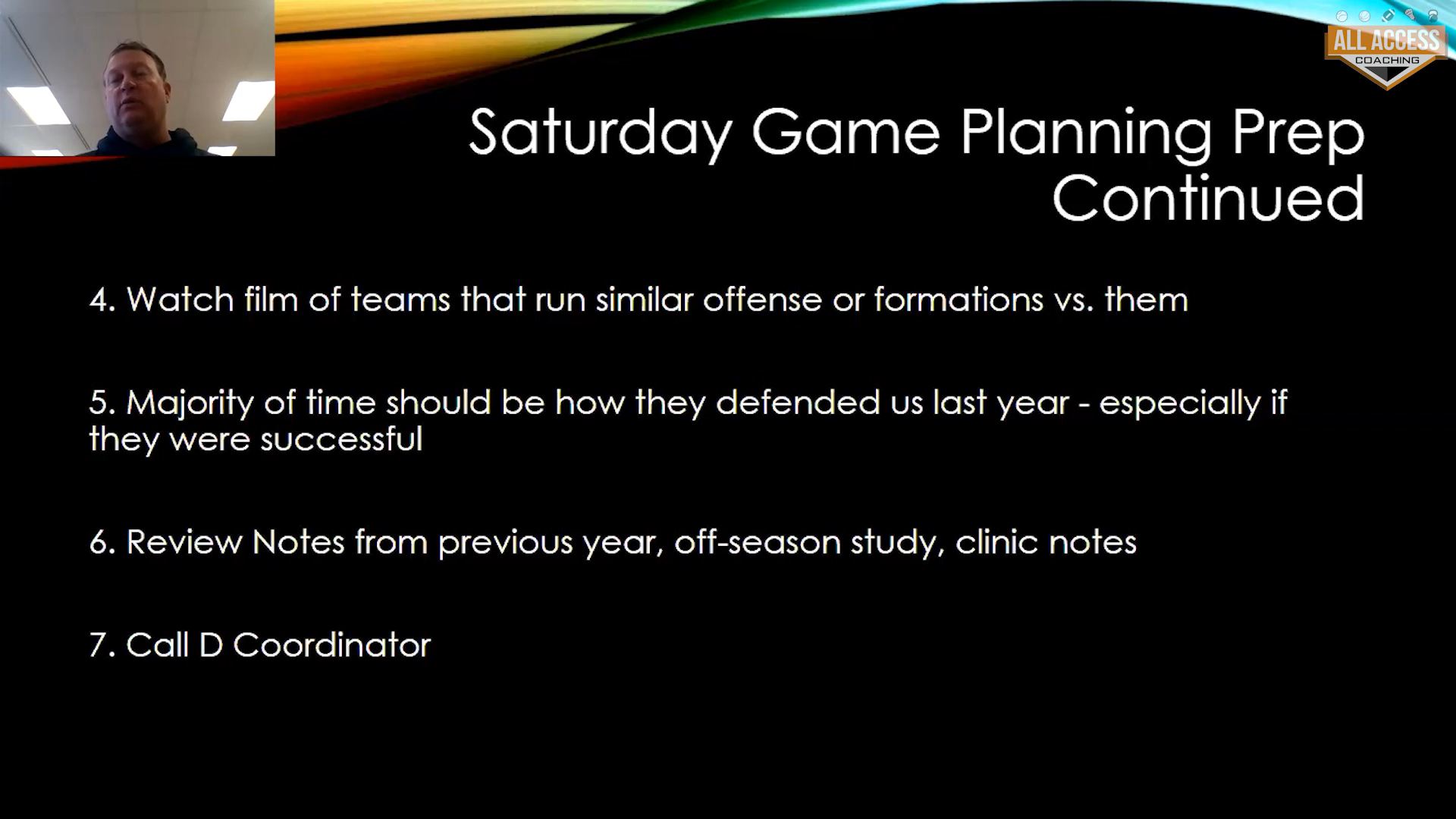 ALL ACCESS
COACHING

Saturday Game Planning Prep Continued

4. Watch film of teams that run similar offense or formations vs. them

5. Majority of time should be how they defended us last year - especially if they were successful

6. Review Notes from previous year, off-season study, clinic notes

7. Call D Coordinator